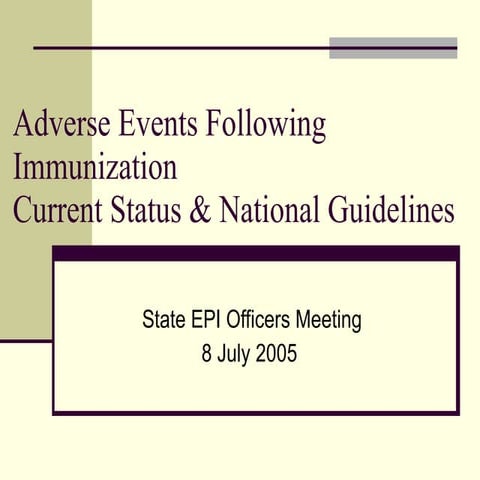 Adverse Events Following Immunization
Current Status & National Guidelines

State EPI Officers Meeting
8 July 2005